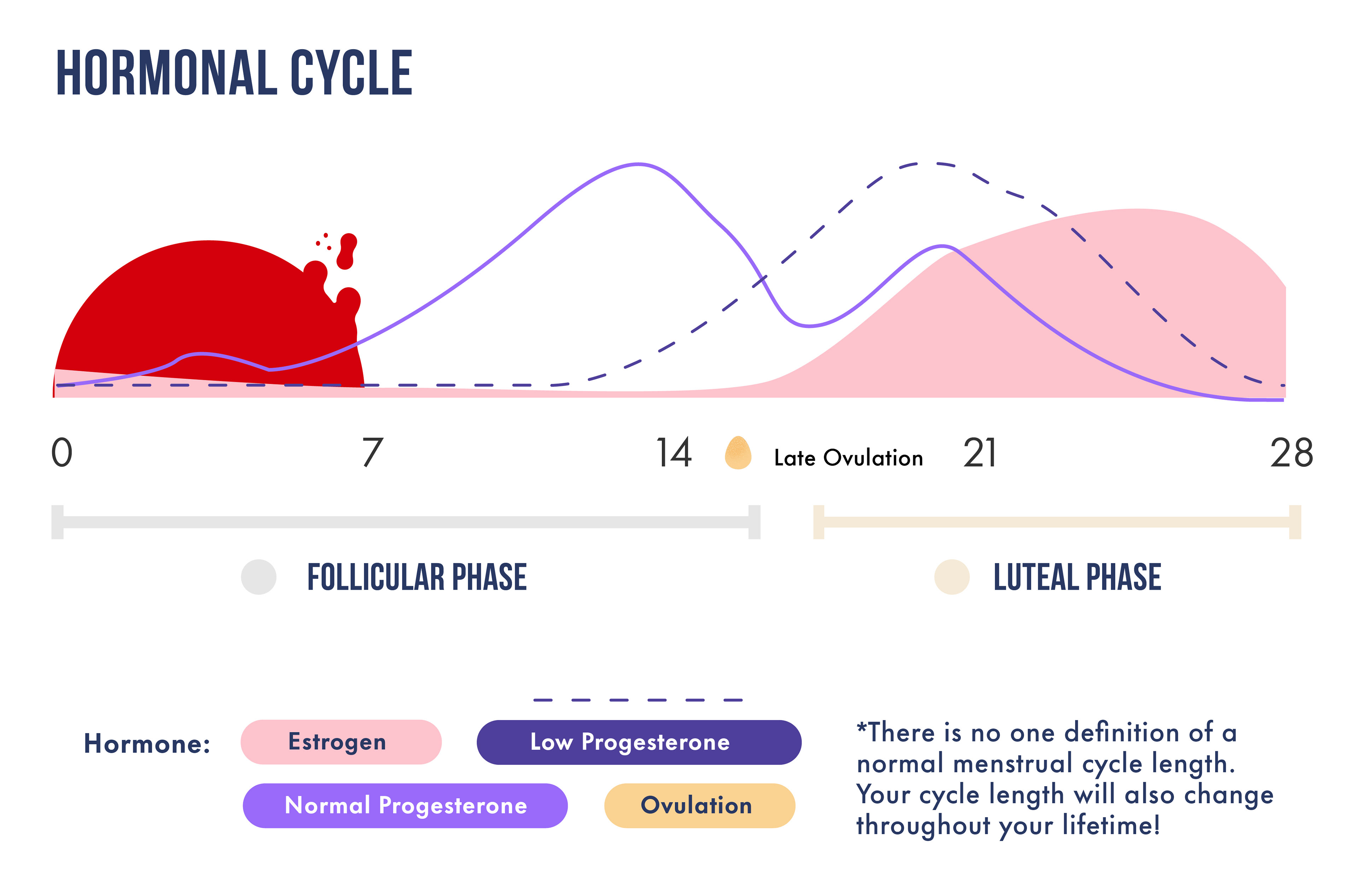 HORMONAL CYCLE

0
7
14
Late Ovulation
21
28

FOLLICULAR PHASE

LUTEAL PHASE

Hormone:
Estrogen
Low Progesterone
Normal Progesterone
Ovulation

*There is no one definition of a normal menstrual cycle length. Your cycle length will also change throughout your lifetime!